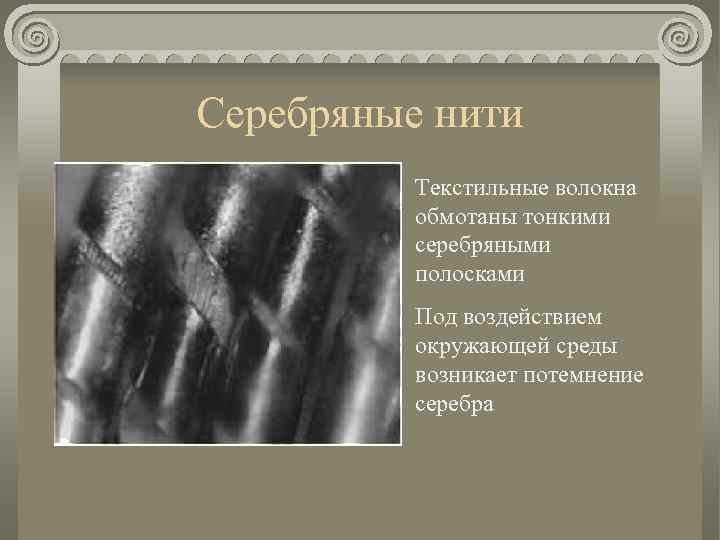 Серебряные нити

Текстильные волокна обмотаны тонкими серебряными полосками

Под воздействием окружающей среды возникает потемнение серебра